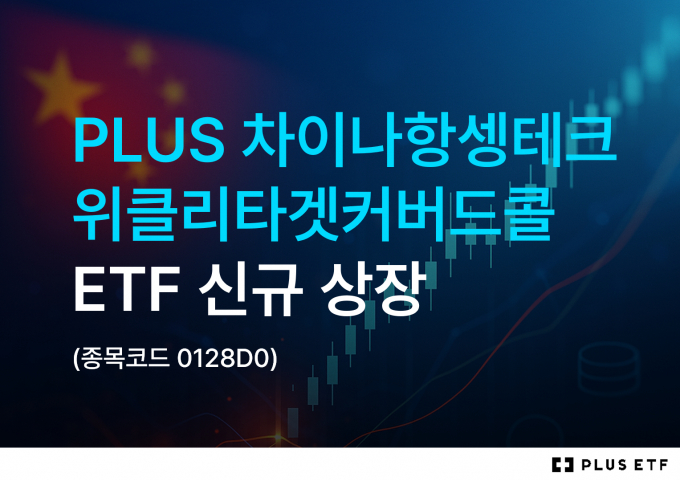 PLUS 차이나항셍테크 위클리타겟커버드콜 ETF 신규 상장

(종목코드 0128D0)

PLUS ETF